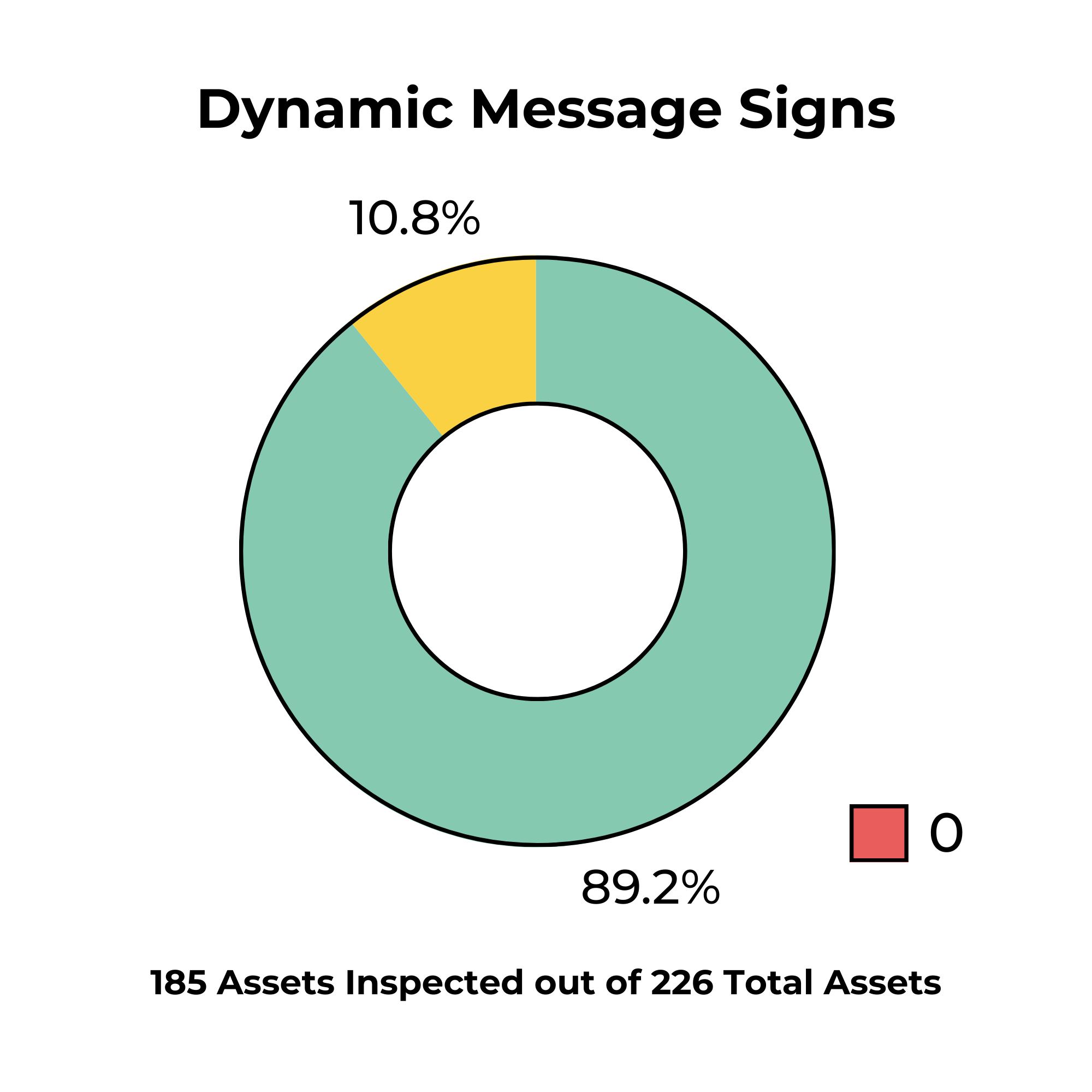 Dynamic Message Signs

10.8%

0

89.2%

185 Assets Inspected out of 226 Total Assets